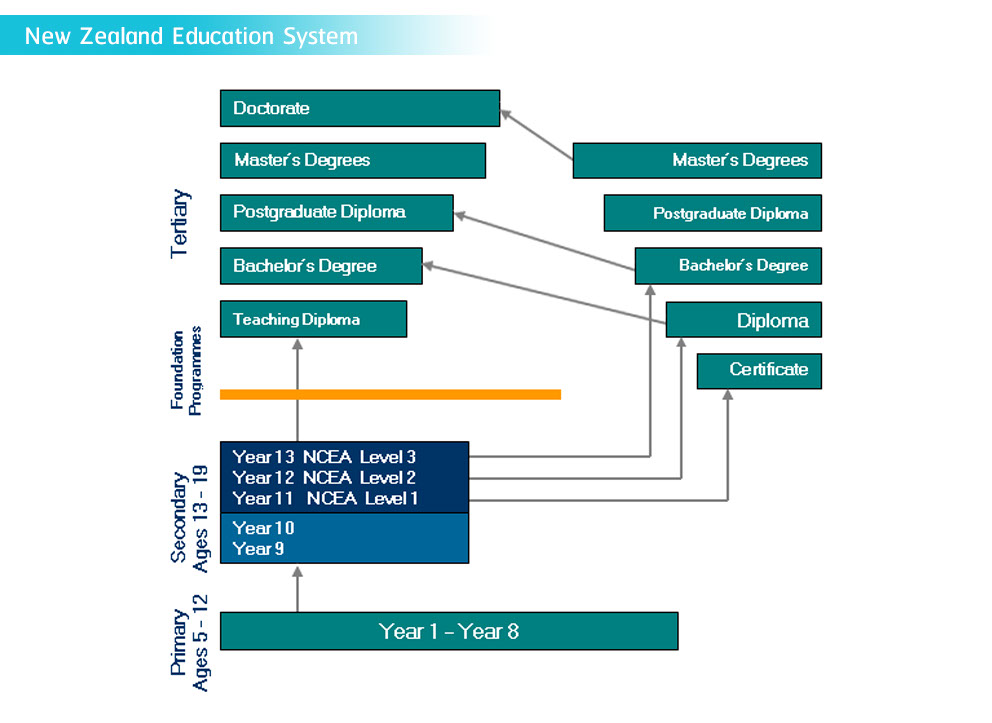 New Zealand Education System

Tertiary

Doctorate

Master's Degrees

Postgraduate Diploma

Bachelor's Degree

Teaching Diploma

Master's Degrees

Postgraduate Diploma

Bachelor's Degree

Diploma

Certificate

Foundation Programmes

Secondary Ages 13 - 19

Year 13 NCEA Level 3
Year 12 NCEA Level 2
Year 11 NCEA Level 1

Year 10
Year 9

Primary Ages 5 - 12

Year 1 – Year 8